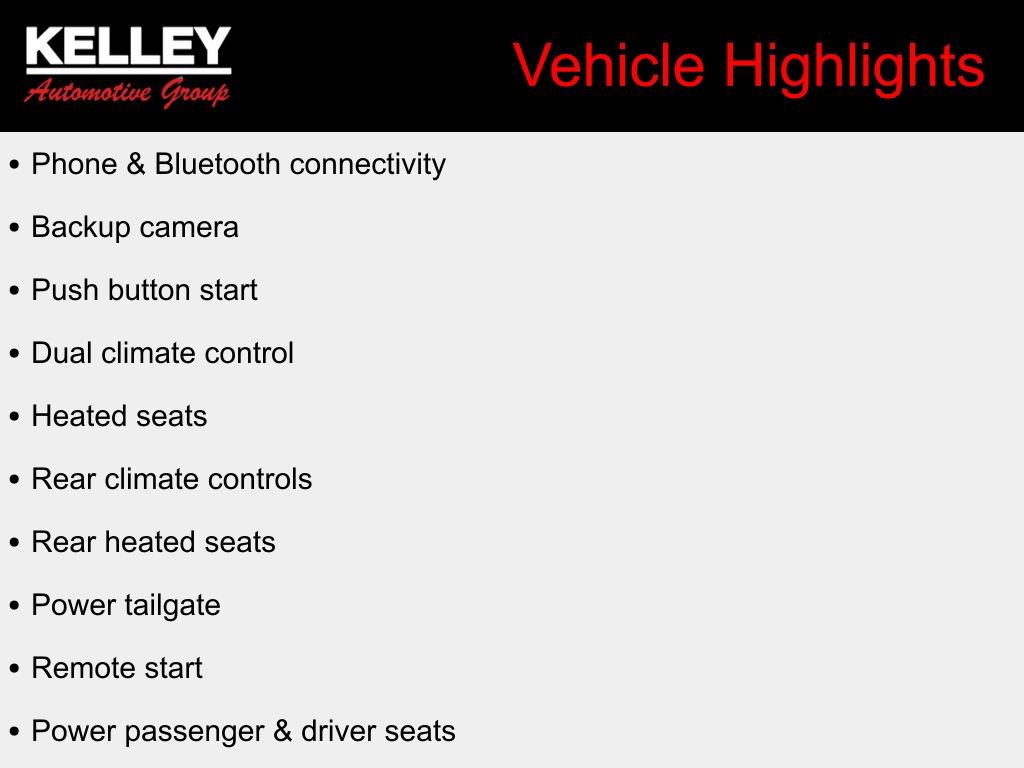 KELLEY
Automotive Group

Vehicle Highlights

• Phone & Bluetooth connectivity

• Backup camera

• Push button start

• Dual climate control

• Heated seats

• Rear climate controls

• Rear heated seats

• Power tailgate

• Remote start

• Power passenger & driver seats